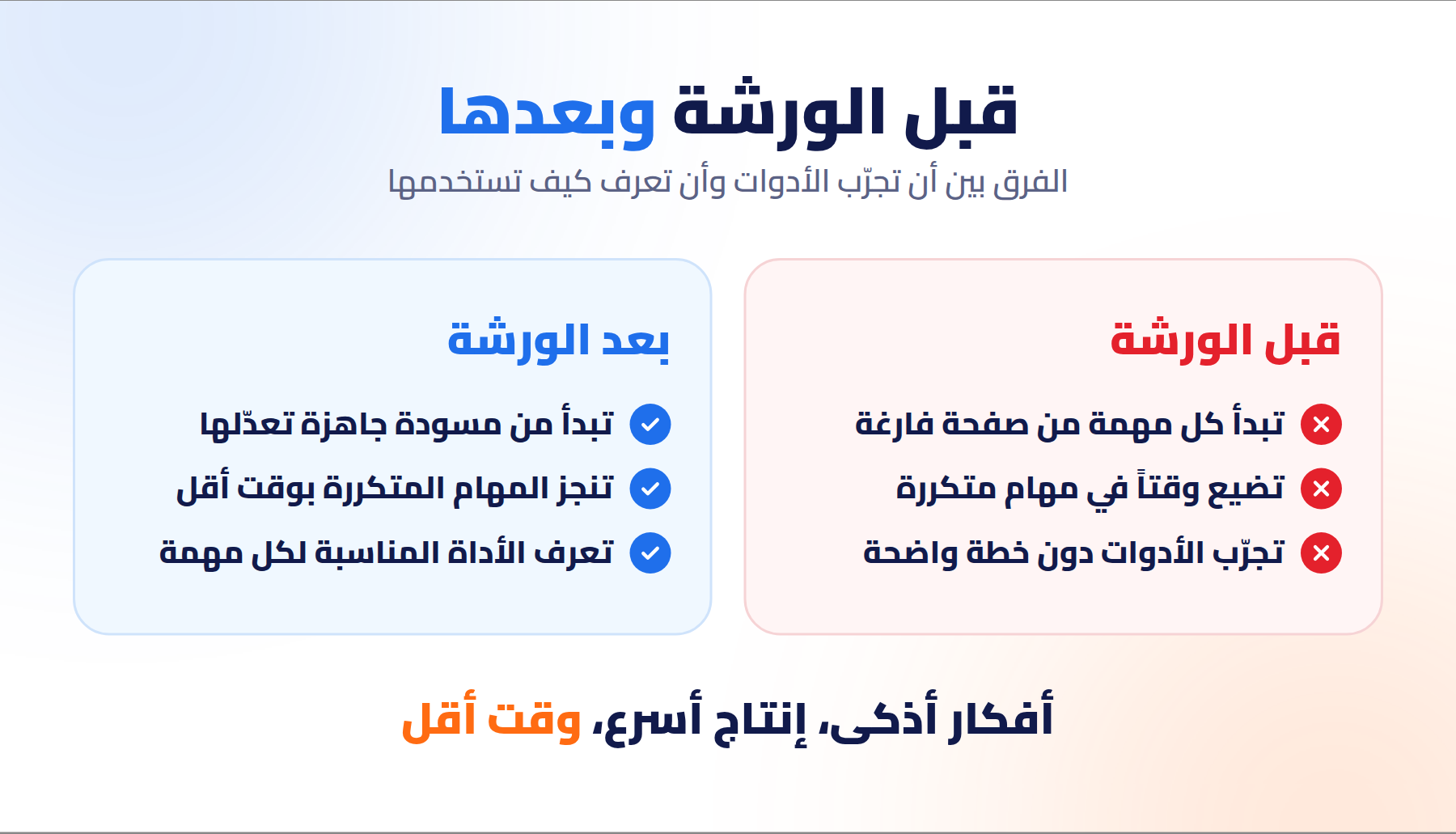 قبل الورشة وبعدها

الفرق بين أن تجرّب الأدوات وأن تعرف كيف تستخدمها

قبل الورشة

تبدأ كل مهمة من صفحة فارغة

تضيع وقتاً في مهام متكررة

تجرّب الأدوات دون خطة واضحة

بعد الورشة

تبدأ من مسودة جاهزة تعدّلها

تنجز المهام المتكررة بوقت أقل

تعرف الأداة المناسبة لكل مهمة

أفكار أذكى، إنتاج أسرع، وقت أقل